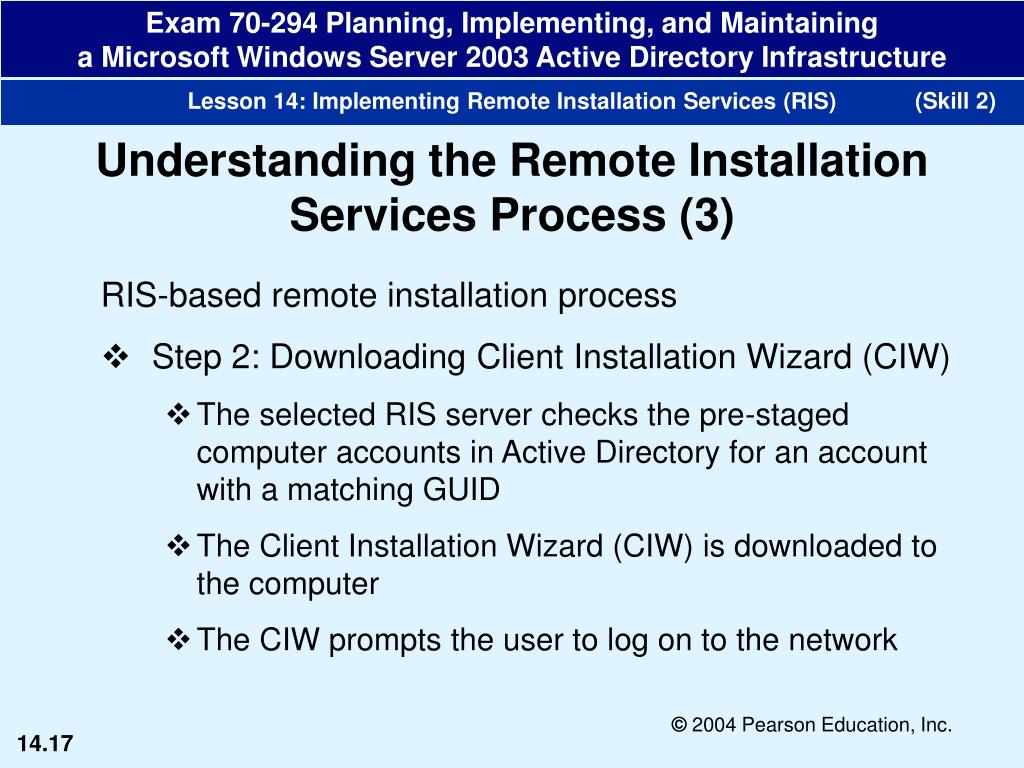 Exam 70-294 Planning, Implementing, and Maintaining a Microsoft Windows Server 2003 Active Directory Infrastructure

Lesson 14: Implementing Remote Installation Services (RIS) (Skill 2)

Understanding the Remote Installation Services Process (3)

RIS-based remote installation process

❖ Step 2: Downloading Client Installation Wizard (CIW)

❖ The selected RIS server checks the pre-staged computer accounts in Active Directory for an account with a matching GUID

❖ The Client Installation Wizard (CIW) is downloaded to the computer

❖ The CIW prompts the user to log on to the network

© 2004 Pearson Education, Inc.

14.17